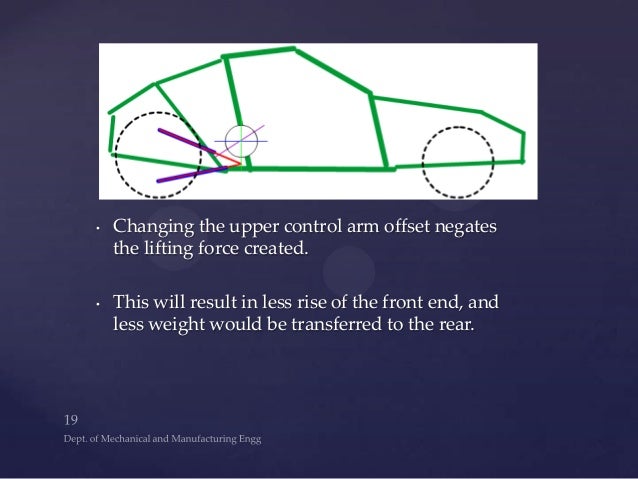 • Changing the upper control arm offset negates the lifting force created.

• This will result in less rise of the front end, and less weight would be transferred to the rear.

19

Dept. of Mechanical and Manufacturing Engg